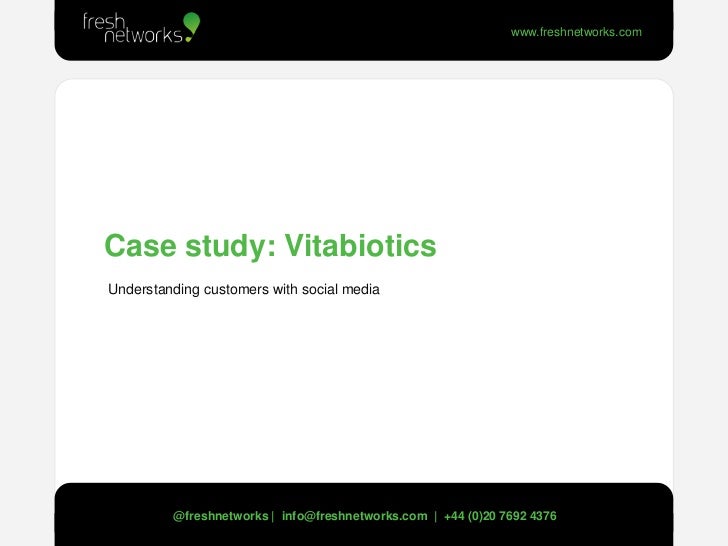 fresh networks

www.freshnetworks.com

Case study: Vitabiotics

Understanding customers with social media

@freshnetworks | info@freshnetworks.com | +44 (0)20 7692 4376